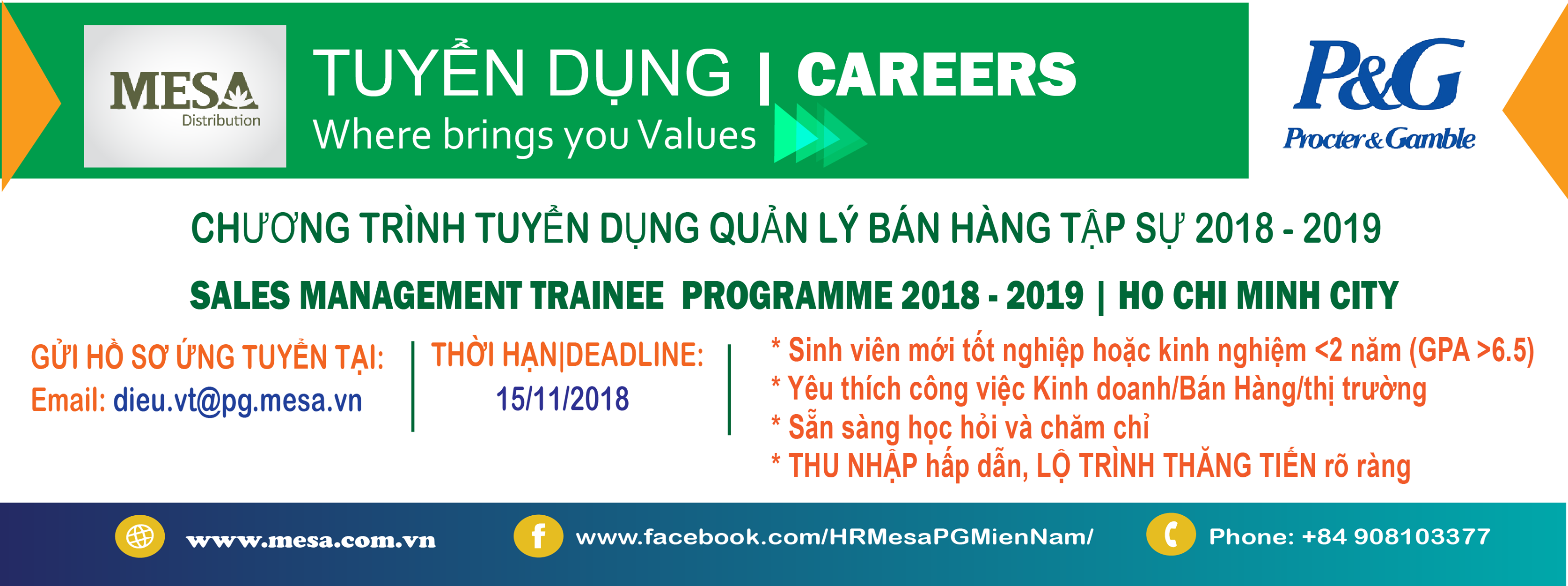 MESA Distribution

TUYỂN DỤNG | CAREERS
Where brings you Values

P&G
Procter&Gamble

CHƯƠNG TRÌNH TUYỂN DỤNG QUẢN LÝ BÁN HÀNG TẬP SỰ 2018 - 2019

SALES MANAGEMENT TRAINEE PROGRAMME 2018 - 2019 | HO CHI MINH CITY

GỬI HỒ SƠ ỨNG TUYỂN TẠI:
Email: dieu.vt@pg.mesa.vn

THỜI HẠN|DEADLINE:
15/11/2018

* Sinh viên mới tốt nghiệp hoặc kinh nghiệm <2 năm (GPA >6.5)
* Yêu thích công việc Kinh doanh/Bán Hàng/thị trường
* Sẵn sàng học hỏi và chăm chỉ
* THU NHẬP hấp dẫn, LỘ TRÌNH THĂNG TIẾN rõ ràng

www.mesa.com.vn
www.facebook.com/HRMesaPGMienNam/
Phone: +84 908103377